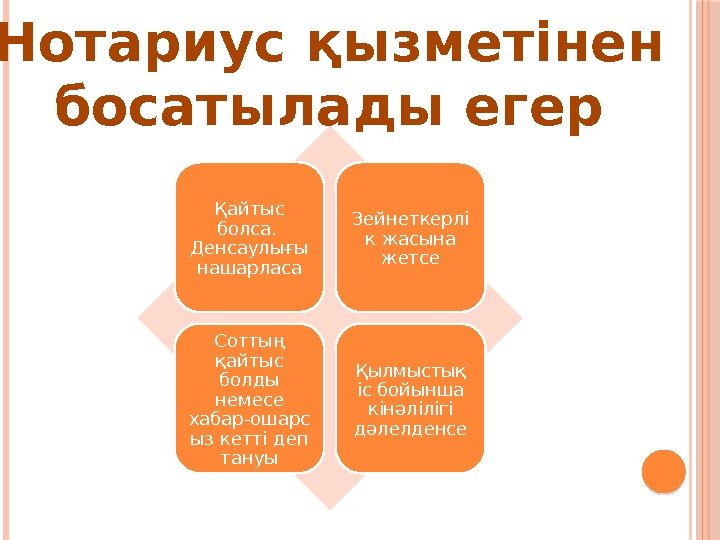 Нотариус қызметінен босатылады егер

Қайтыс болса. Денсаулығы нашарласа

Зейнеткерлік жасына жетсе

Соттың қайтыс болды немесе хабар-ошарсыз кетті деп тануы

Қылмыстық іс бойынша кінәлілігі дәлелденсе